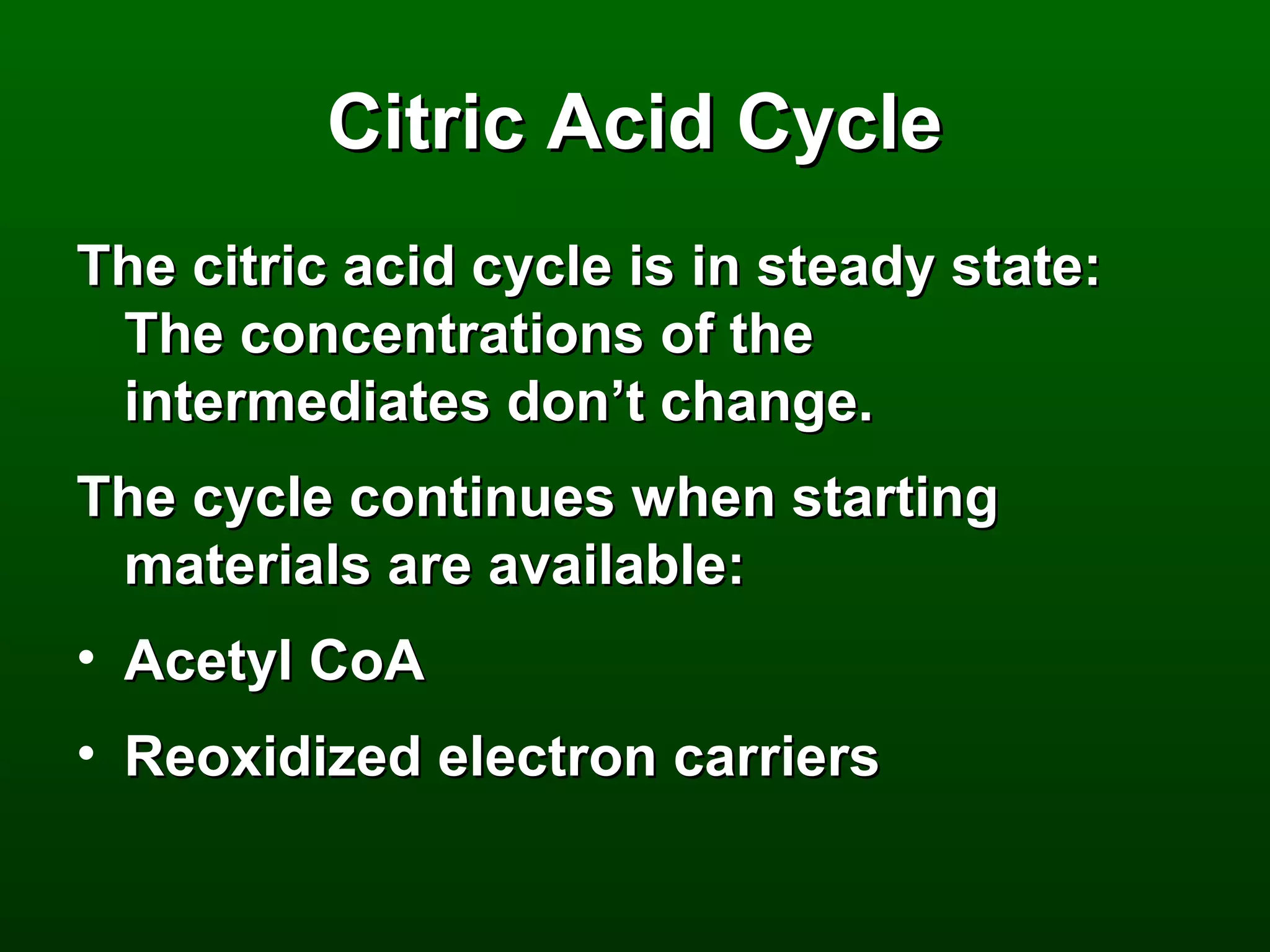 Citric Acid Cycle

The citric acid cycle is in steady state: The concentrations of the intermediates don’t change.

The cycle continues when starting materials are available:

• Acetyl CoA

• Reoxidized electron carriers